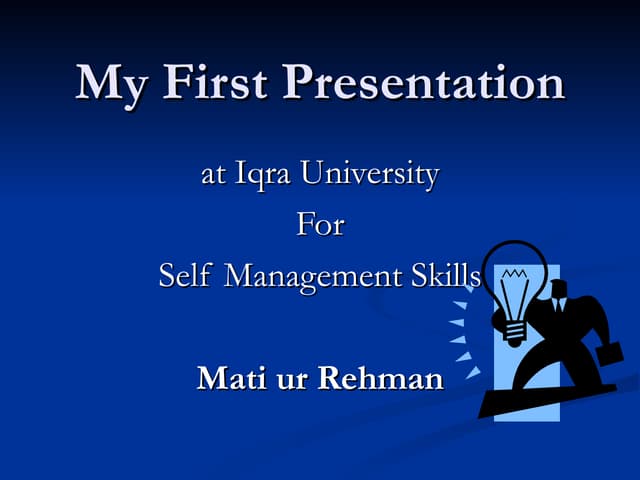 My First Presentation

at Iqra University

For

Self Management Skills

Mati ur Rehman